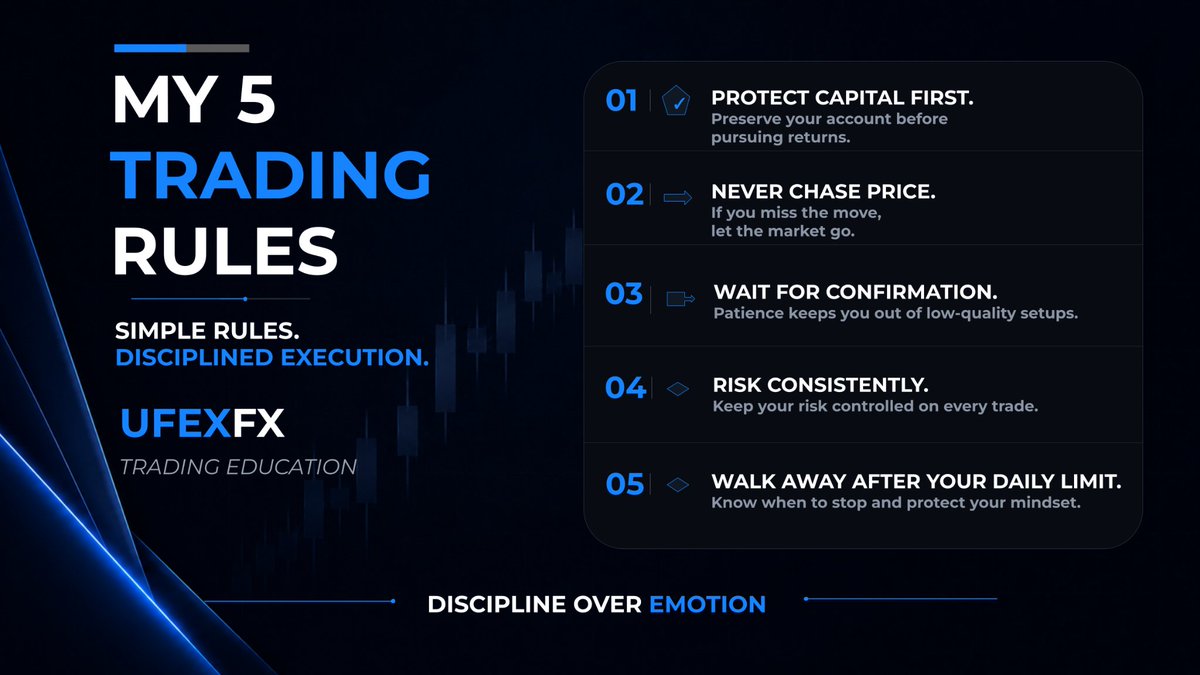 MY 5 TRADING RULES

SIMPLE RULES.
DISCIPLINED EXECUTION.

UFEXFX
TRADING EDUCATION

01 PROTECT CAPITAL FIRST.
Preserve your account before pursuing returns.

02 NEVER CHASE PRICE.
If you miss the move, let the market go.

03 WAIT FOR CONFIRMATION.
Patience keeps you out of low-quality setups.

04 RISK CONSISTENTLY.
Keep your risk controlled on every trade.

05 WALK AWAY AFTER YOUR DAILY LIMIT.
Know when to stop and protect your mindset.

DISCIPLINE OVER EMOTION